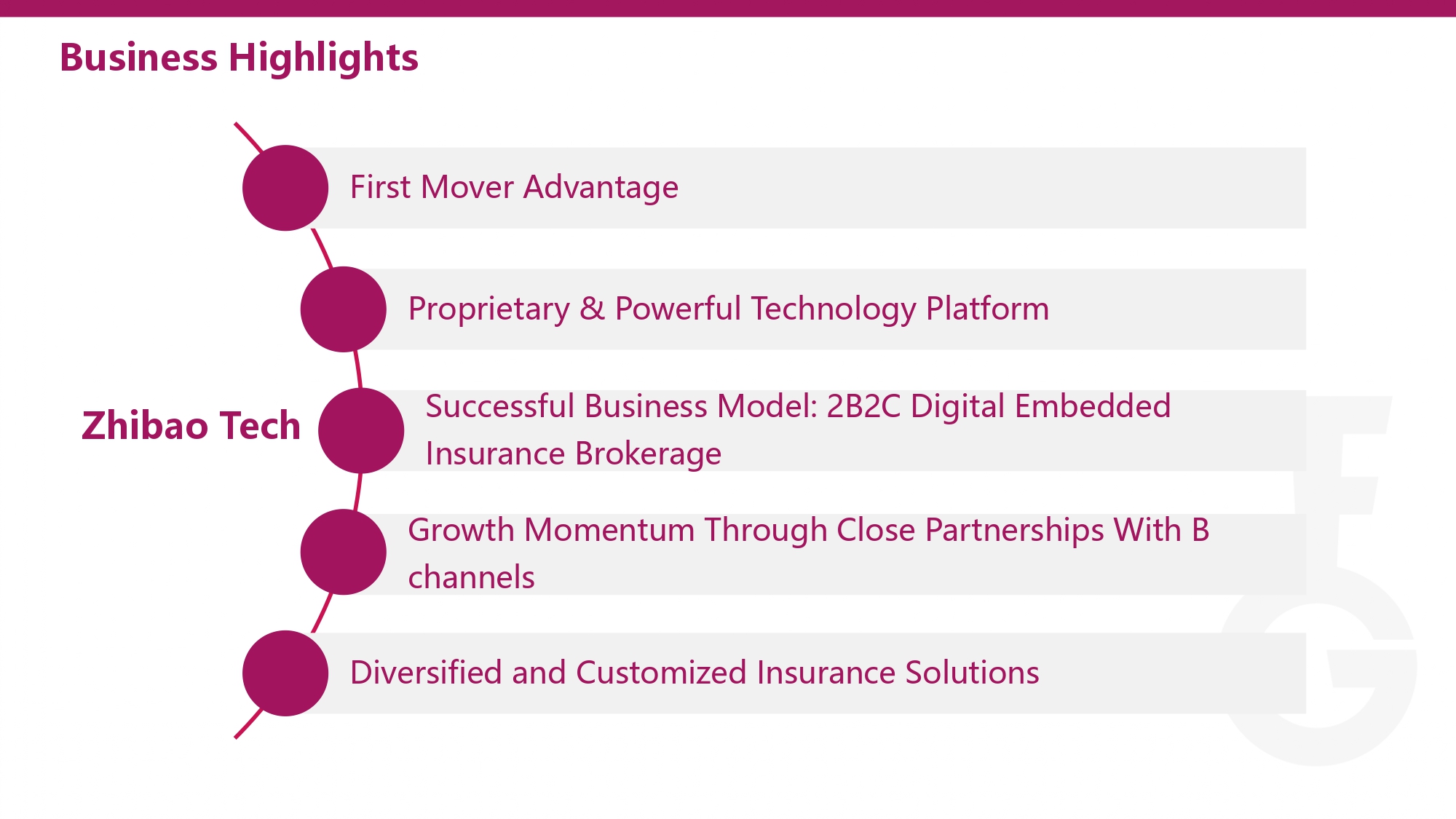 Business Highlights

Zhibao Tech

First Mover Advantage

Proprietary & Powerful Technology Platform

Successful Business Model: 2B2C Digital Embedded Insurance Brokerage

Growth Momentum Through Close Partnerships With B channels

Diversified and Customized Insurance Solutions